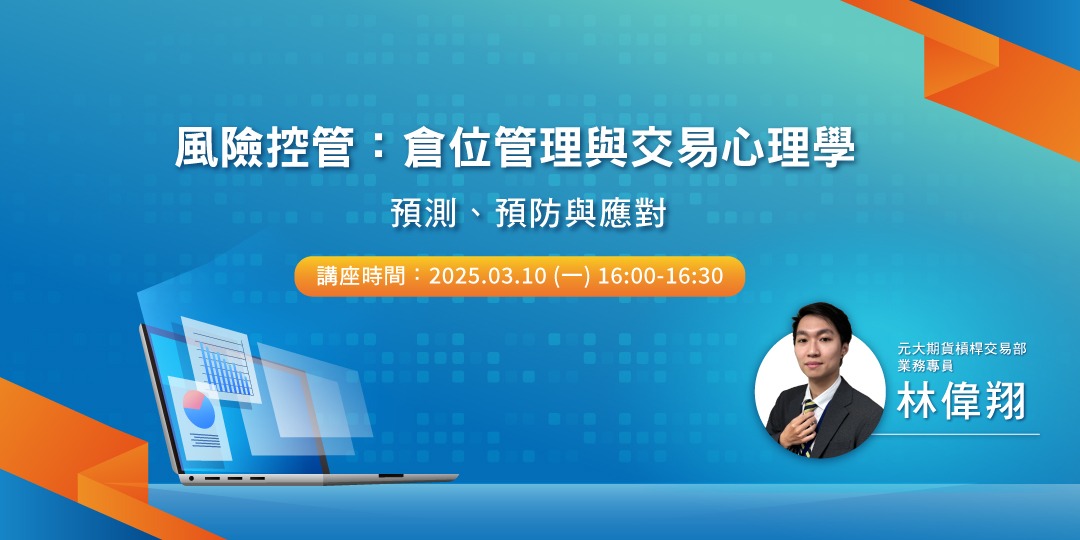 風險控管：倉位管理與交易心理學

預測、預防與應對

講座時間：2025.03.10 (一) 16:00-16:30

元大期貨槓桿交易部
業務專員
林偉翔